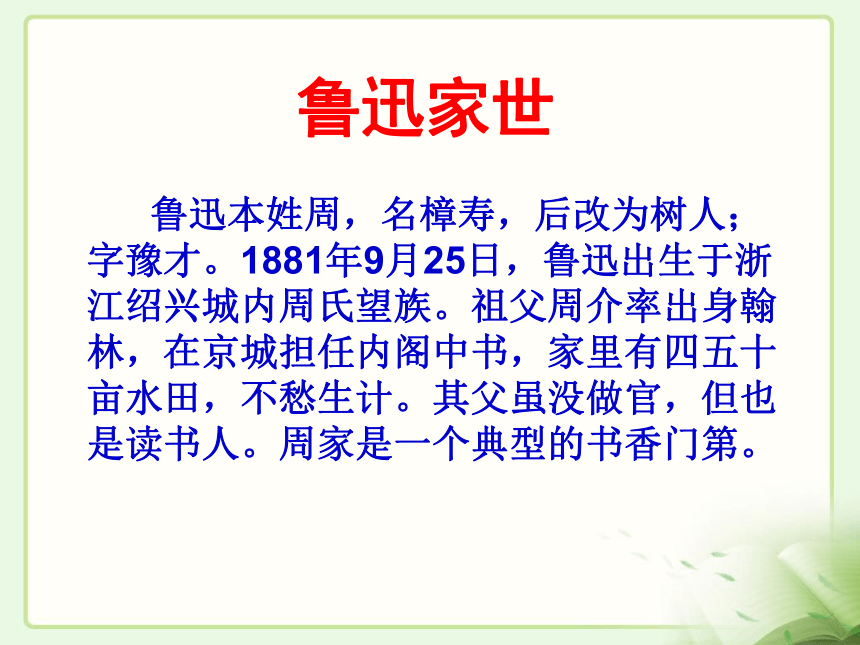 鲁迅家世

鲁迅本姓周，名樟寿，后改为树人；字豫才。1881年9月25日，鲁迅出生于浙江绍兴城内周氏望族。祖父周介率出身翰林，在京城担任内阁中书，家里有四五十亩水田，不愁生计。其父虽没做官，但也是读书人。周家是一个典型的书香门第。